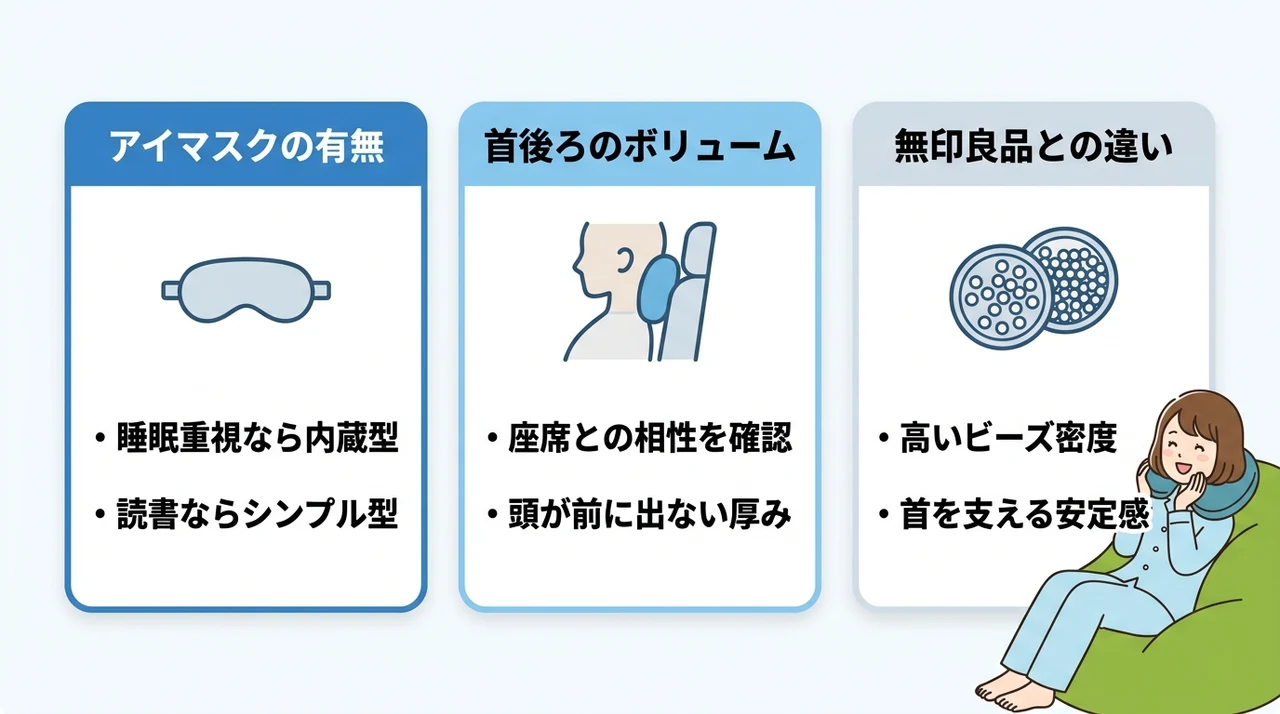 アイマスクの有無

・睡眠重視なら内蔵型

・読書ならシンプル型

首後ろのボリューム

・座席との相性を確認

・頭が前に出ない厚み

無印良品との違い

・高いビーズ密度

・首を支える安定感